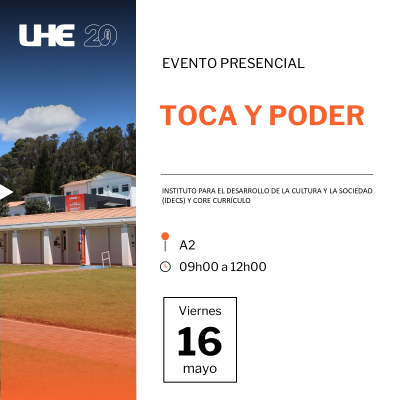 UHE 20

EVENTO PRESENCIAL

TOCA Y PODER

INSTITUTO PARA EL DESARROLLO DE LA CULTURA Y LA SOCIEDAD (IDECS) Y CORE CURRÍCULO

A2

09h00 a 12h00

Viernes
16
mayo